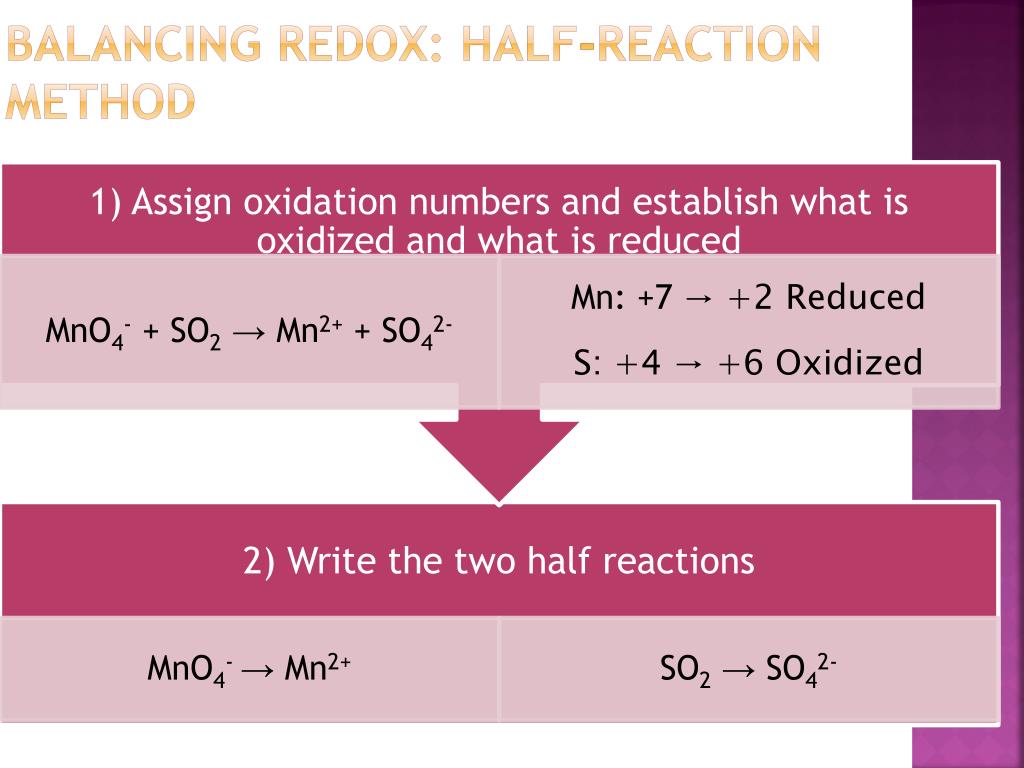 BALANCING REDOX: HALF-REACTION METHOD

1) Assign oxidation numbers and establish what is oxidized and what is reduced

$MnO_4^- + SO_2 \rightarrow Mn^{2+} + SO_4^{2-}$

Mn: +7 → +2 Reduced

S: +4 → +6 Oxidized

2) Write the two half reactions

$MnO_4^- \rightarrow Mn^{2+}$

$SO_2 \rightarrow SO_4^{2-}$